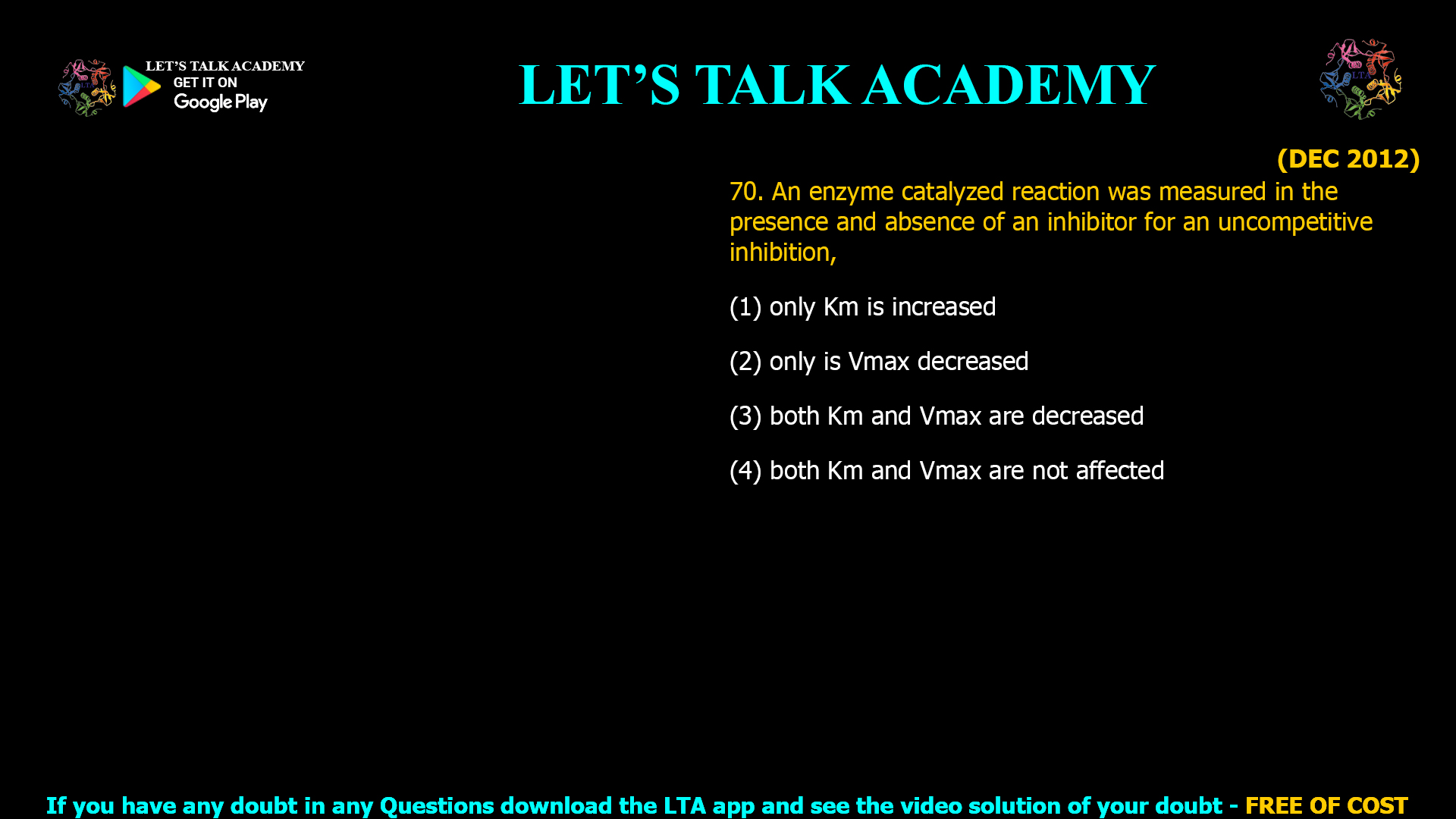 LET'S TALK ACADEMY
GET IT ON
Google Play

LET'S TALK ACADEMY

LTA

(DEC 2012)

70. An enzyme catalyzed reaction was measured in the presence and absence of an inhibitor for an uncompetitive inhibition,

(1) only Km is increased

(2) only is Vmax decreased

(3) both Km and Vmax are decreased

(4) both Km and Vmax are not affected

If you have any doubt in any Questions download the LTA app and see the video solution of your doubt - FREE OF COST